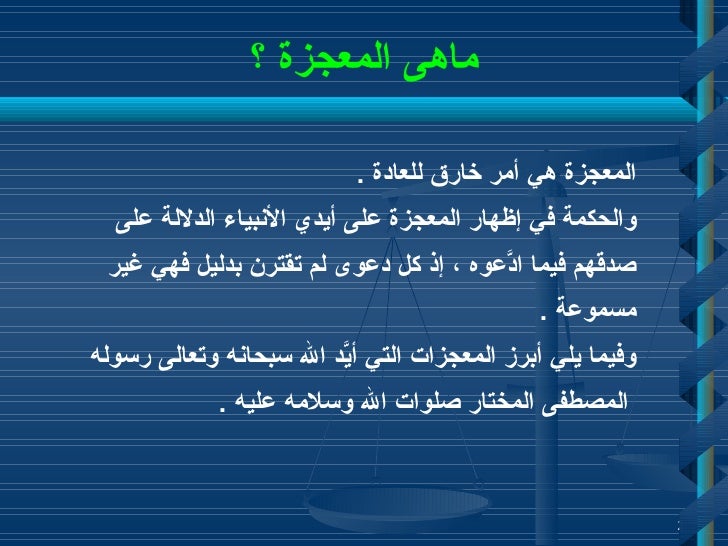 ماهى المعجزة ؟

المعجزة هي أمر خارق للعادة .
والحكمة في إظهار المعجزة على أيدي الأنبياء الدلالة على صدقهم فيما ادَّعوه ، إذ كل دعوى لم تقترن بدليل فهي غير مسموعة .
وفيما يلي أبرز المعجزات التي أيَّد الله سبحانه وتعالى رسوله المصطفى المختار صلوات الله وسلامه عليه .